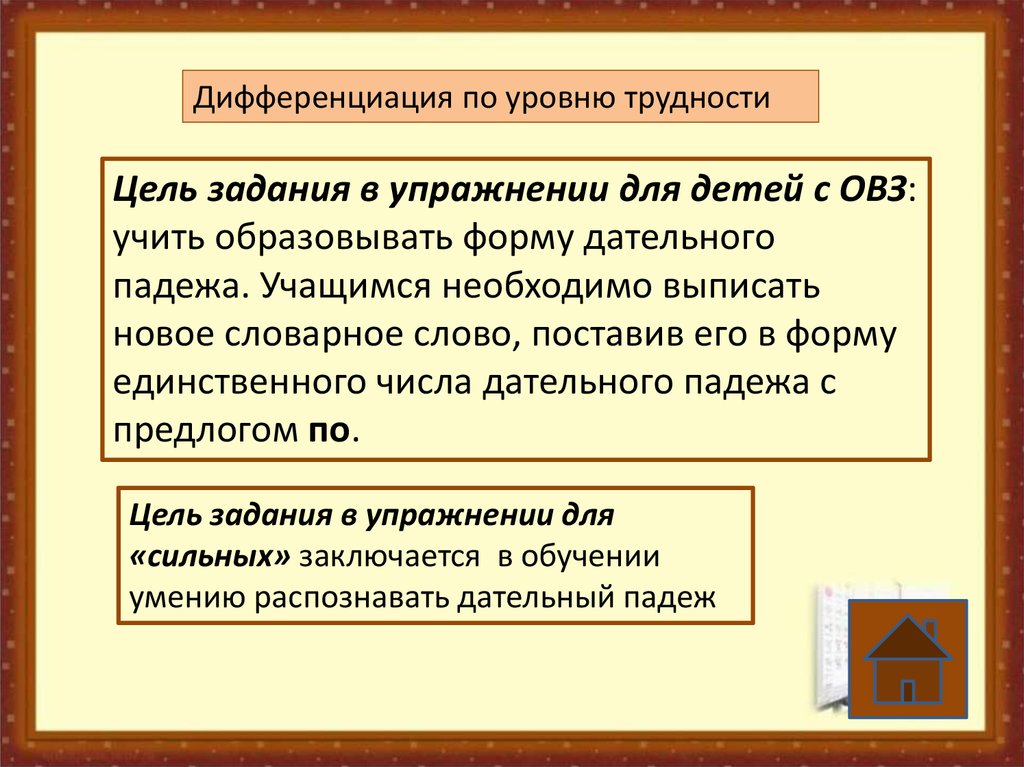 Дифференциация по уровню трудности

Цель задания в упражнении для детей с ОВЗ: учить образовывать форму дательного падежа. Учащимся необходимо выписать новое словарное слово, поставив его в форму единственного числа дательного падежа с предлогом по.

Цель задания в упражнении для «сильных» заключается в обучении умению распознавать дательный падеж